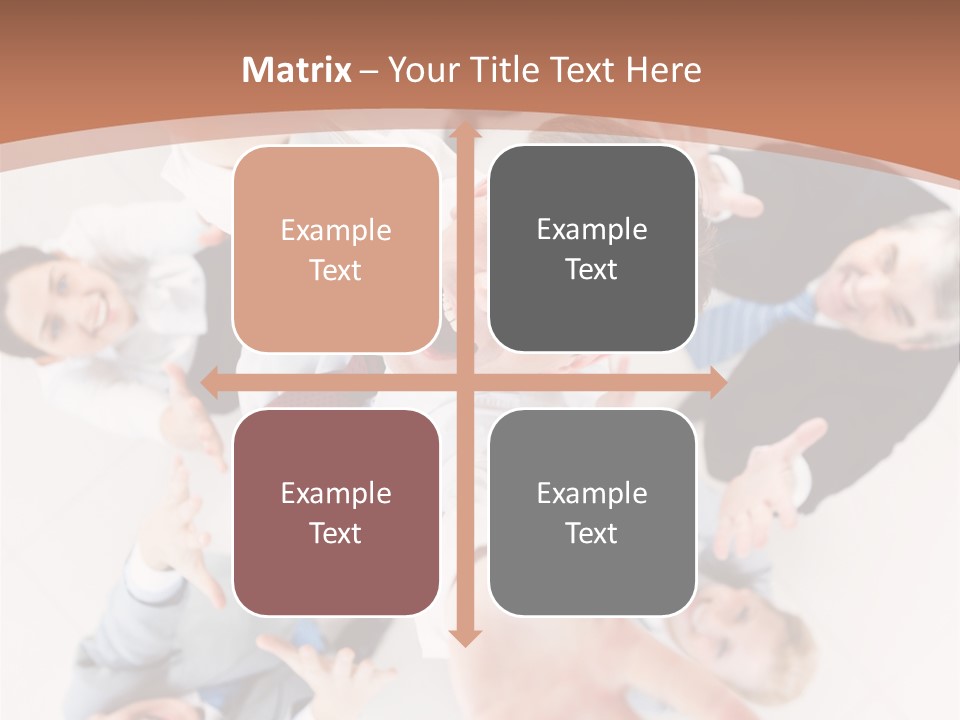 Matrix – Your Title Text Here

Example Text

Example Text

Example Text

Example Text